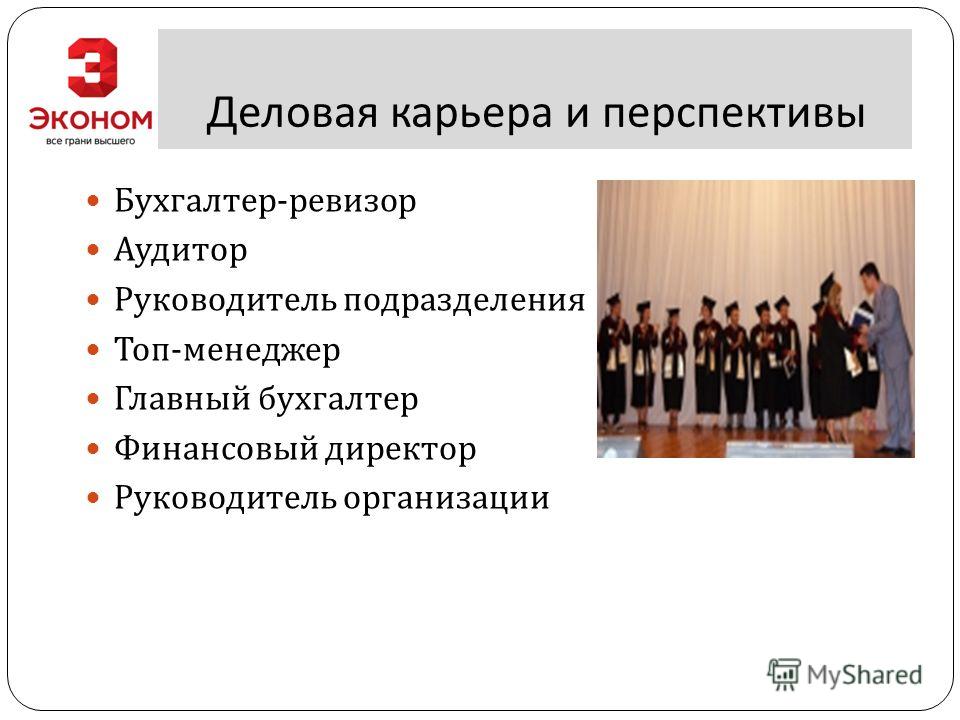 Э
ЭКОНОМ
все грани высшего

Деловая карьера и перспективы

- Бухгалтер-ревизор
- Аудитор
- Руководитель подразделения
- Топ-менеджер
- Главный бухгалтер
- Финансовый директор
- Руководитель организации

MyShared